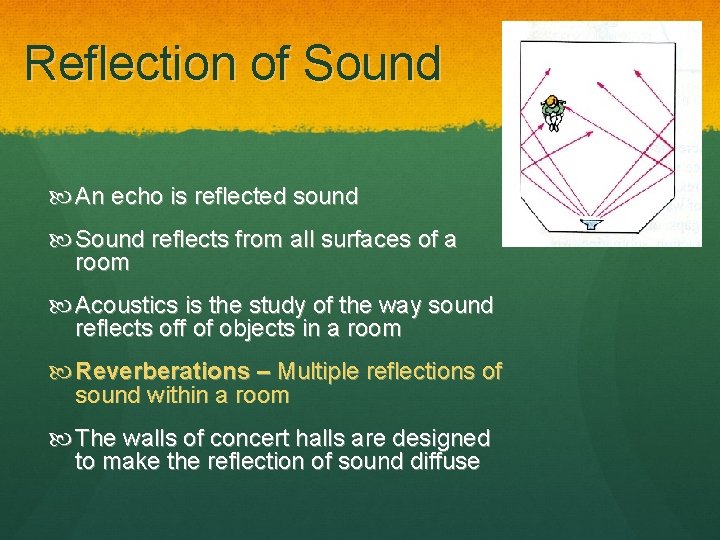 Reflection of Sound

An echo is reflected sound

Sound reflects from all surfaces of a room

Acoustics is the study of the way sound reflects off of objects in a room

Reverberations – Multiple reflections of sound within a room

The walls of concert halls are designed to make the reflection of sound diffuse